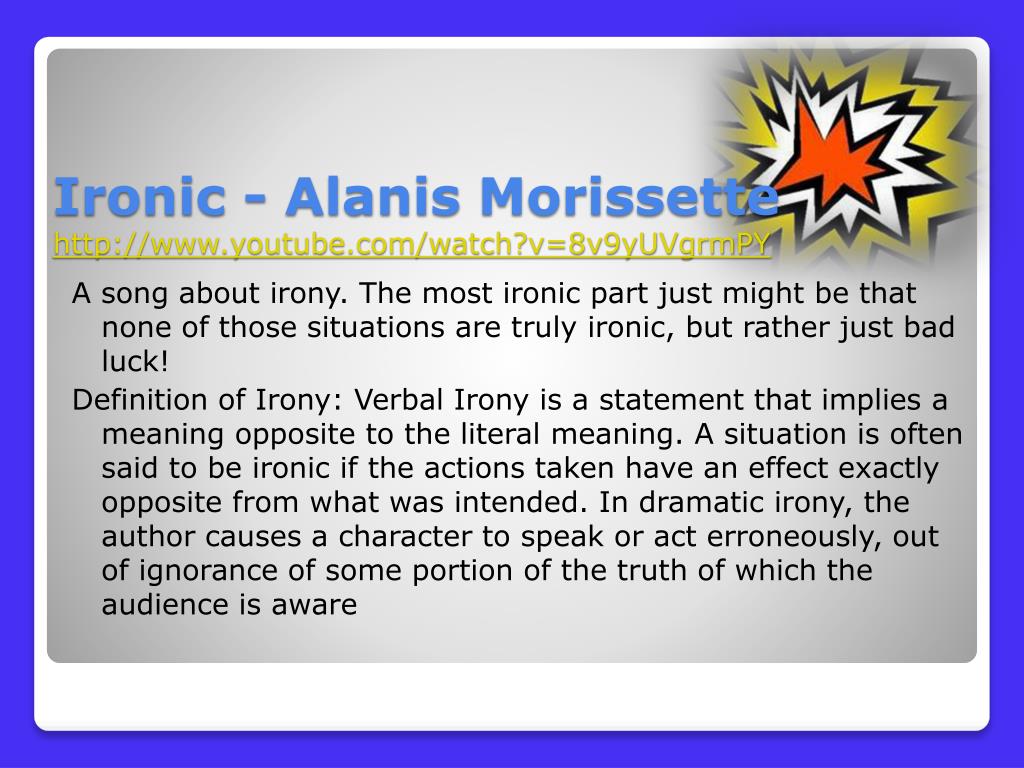 Ironic - Alanis Morissette
http://www.youtube.com/watch?v=8v9yUVgrmPY

A song about irony. The most ironic part just might be that none of those situations are truly ironic, but rather just bad luck!

Definition of Irony: Verbal Irony is a statement that implies a meaning opposite to the literal meaning. A situation is often said to be ironic if the actions taken have an effect exactly opposite from what was intended. In dramatic irony, the author causes a character to speak or act erroneously, out of ignorance of some portion of the truth of which the audience is aware